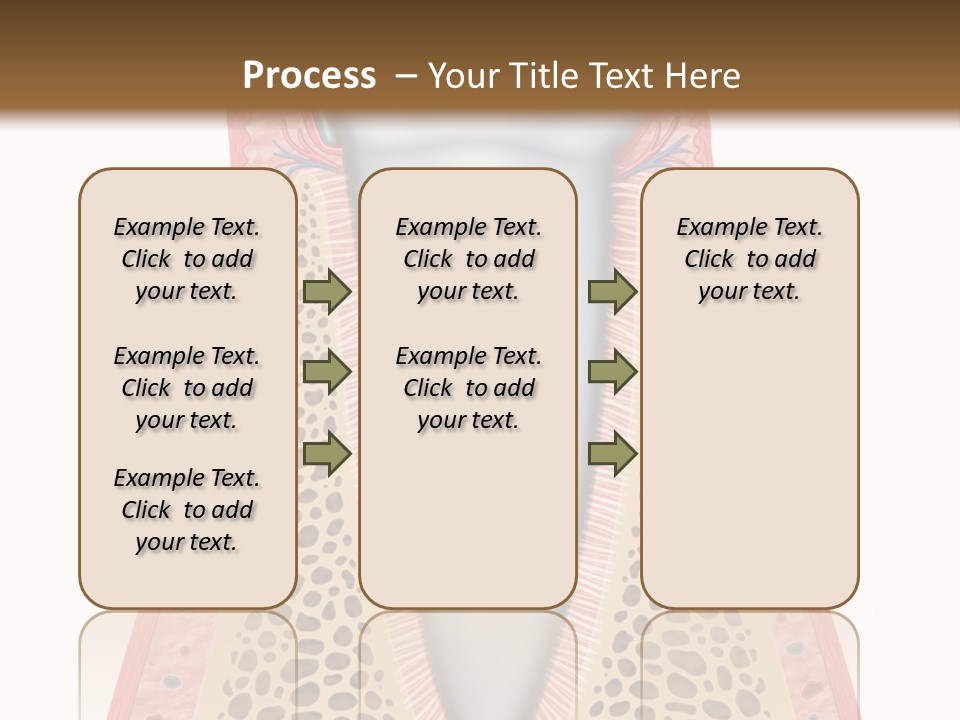 Process – Your Title Text Here

Example Text. Click to add your text.

Example Text. Click to add your text.

Example Text. Click to add your text.

Example Text. Click to add your text.

Example Text. Click to add your text.

Example Text. Click to add your text.